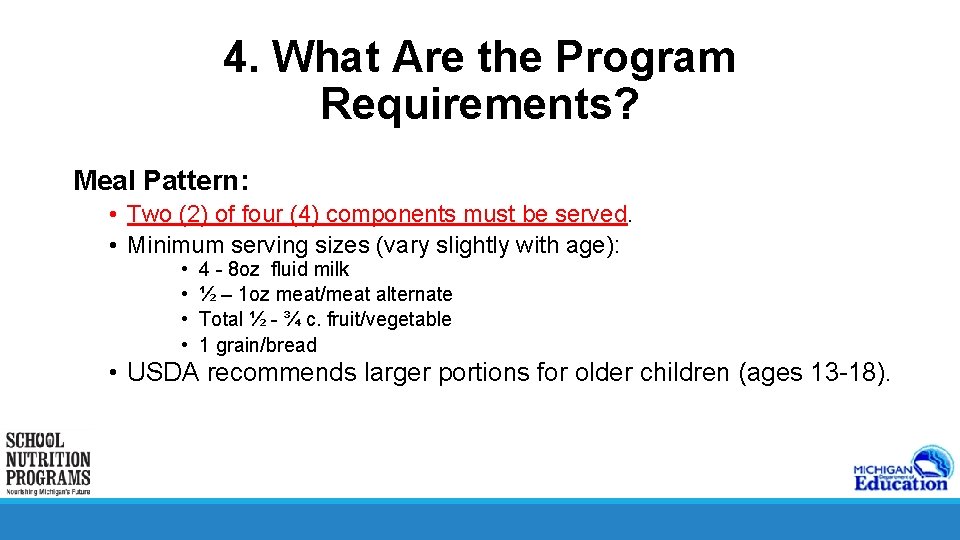 4. What Are the Program Requirements?

Meal Pattern:

• Two (2) of four (4) components must be served.
• Minimum serving sizes (vary slightly with age):
  • 4 - 8oz fluid milk
  • ½ – 1oz meat/meat alternate
  • Total ½ - ¾ c. fruit/vegetable
  • 1 grain/bread
• USDA recommends larger portions for older children (ages 13-18).

SCHOOL NUTRITION PROGRAMS
Nourishing Michigan's Future

MICHIGAN Department of Education